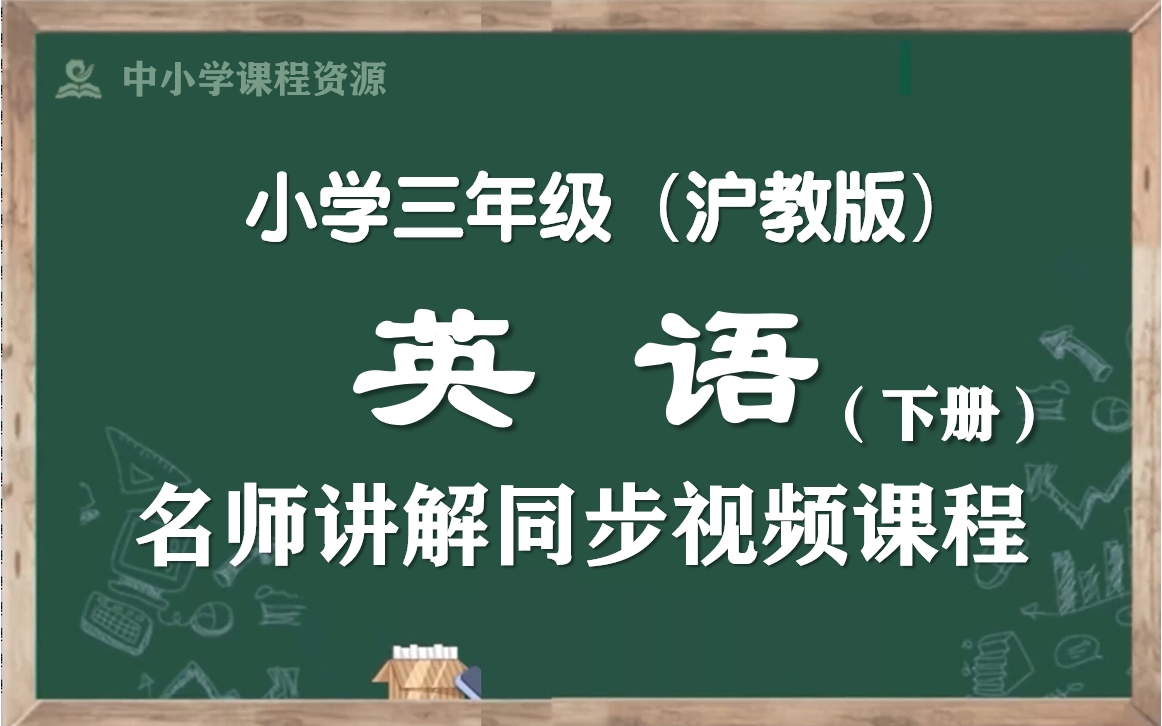 中小学课程资源

小学三年级（沪教版）

英 语（下册）

名师讲解同步视频课程